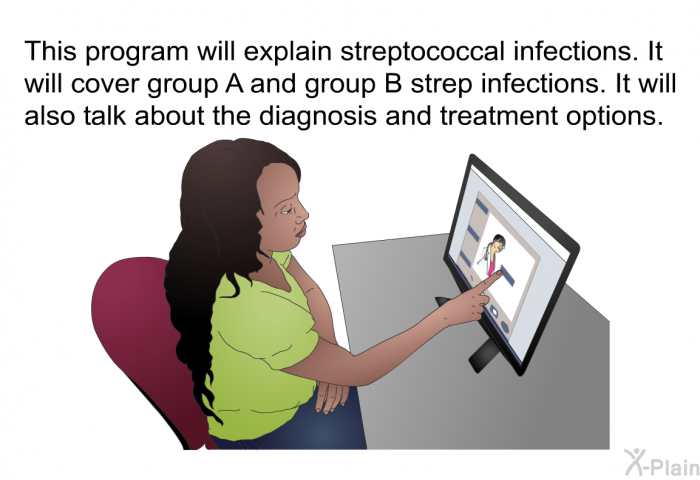 This program will explain streptococcal infections. It will cover group A and group B strep infections. It will also talk about the diagnosis and treatment options.

X-Plain